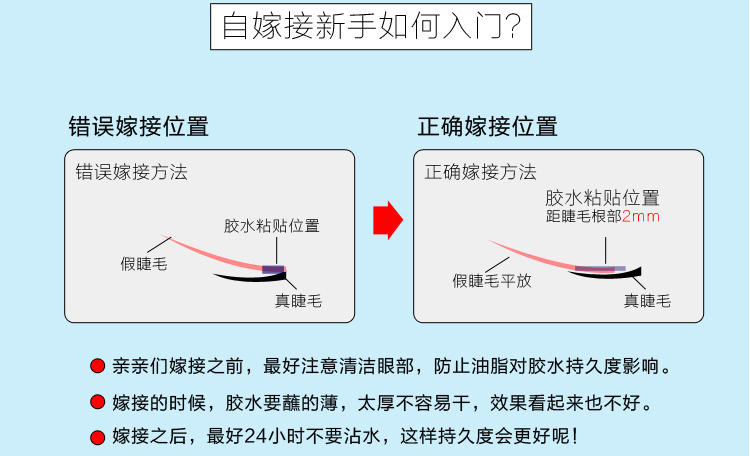 自嫁接新手如何入门?

错误嫁接位置

错误嫁接方法

胶水粘贴位置

假睫毛

真睫毛

正确嫁接位置

正确嫁接方法

胶水粘贴位置
距睫毛根部2mm

假睫毛平放

真睫毛

亲亲们嫁接之前，最好注意清洁眼部，防止油脂对胶水持久度影响。

嫁接的时候，胶水要蘸的薄，太厚不容易干，效果看起来也不好。

嫁接之后，最好24小时不要沾水，这样持久度会更好呢!